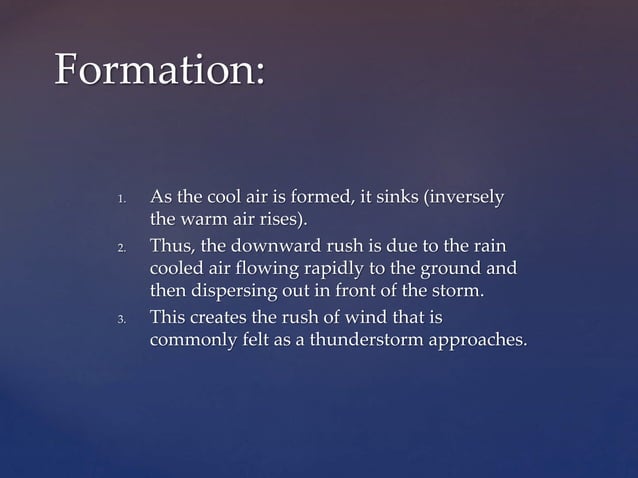 Formation:

1. As the cool air is formed, it sinks (inversely the warm air rises).
2. Thus, the downward rush is due to the rain cooled air flowing rapidly to the ground and then dispersing out in front of the storm.
3. This creates the rush of wind that is commonly felt as a thunderstorm approaches.